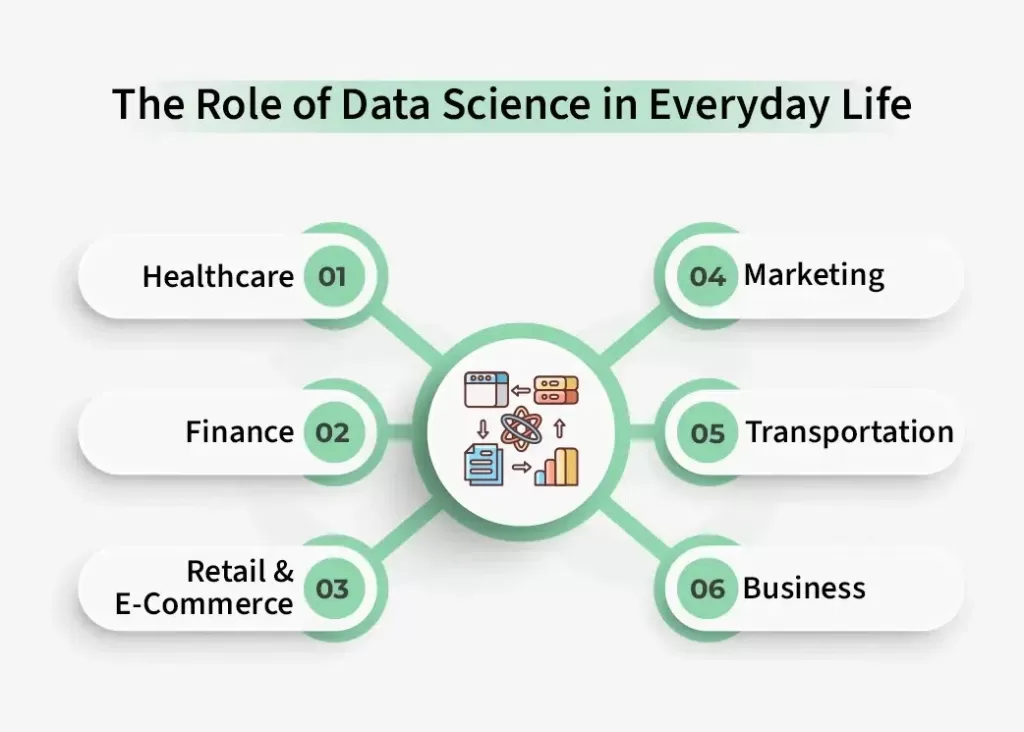 The Role of Data Science in Everyday Life

Healthcare 01

Finance 02

Retail & E-Commerce 03

04 Marketing

05 Transportation

06 Business